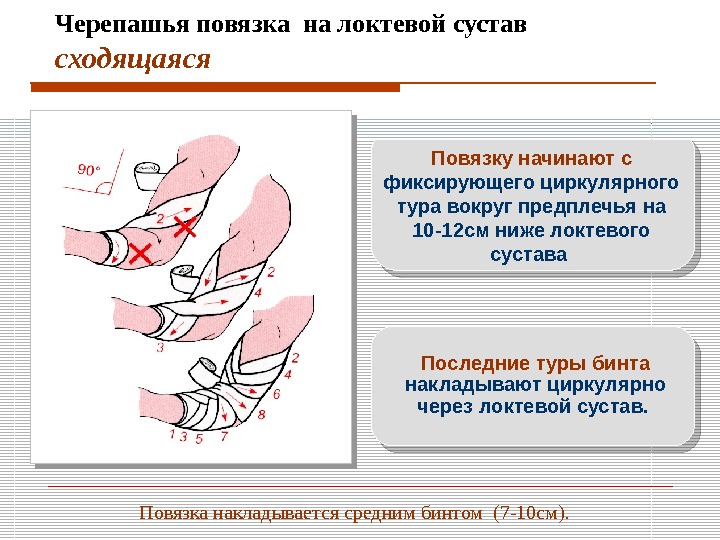 Черепашья повязка на локтевой сустав
сходящаяся

90°

2

1

2

4

3

2

4

6

8

1 3 5 7

Повязку начинают с фиксирующего циркулярного тура вокруг предплечья на 10-12см ниже локтевого сустава

Последние туры бинта накладывают циркулярно через локтевой сустав.

Повязка накладывается средним бинтом (7-10см).